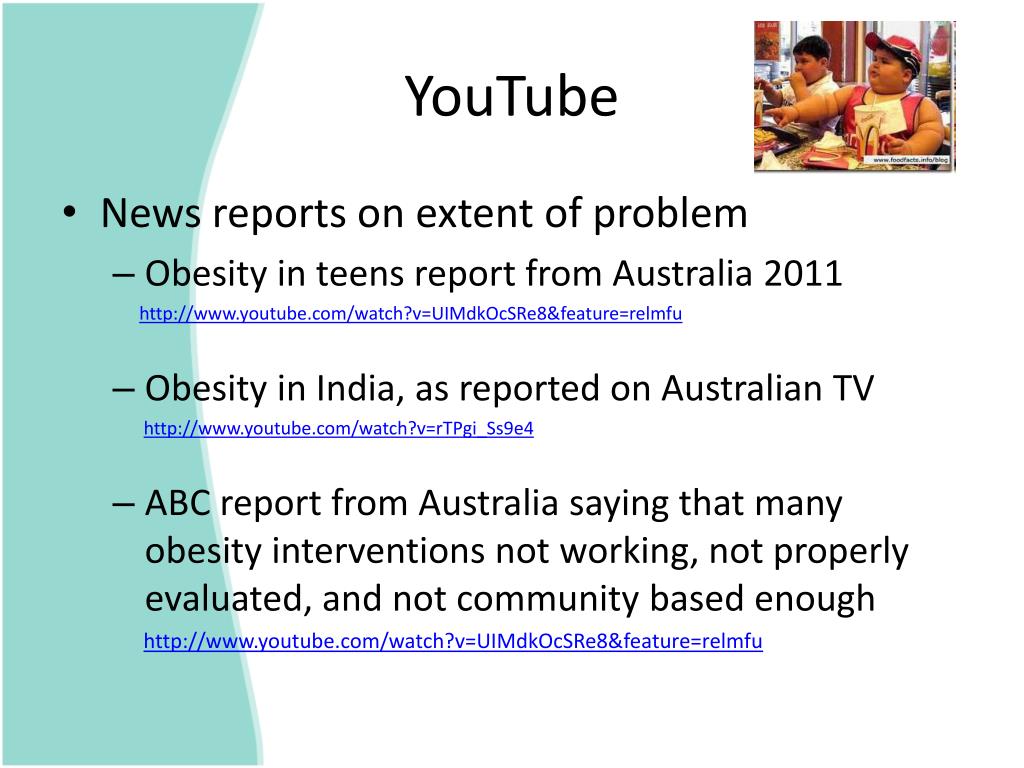 YouTube

www.foodfacts.info/blog

• News reports on extent of problem
– Obesity in teens report from Australia 2011
http://www.youtube.com/watch?v=UIMdkOcSRe8&feature=relmfu

– Obesity in India, as reported on Australian TV
http://www.youtube.com/watch?v=rTPgi_Ss9e4

– ABC report from Australia saying that many obesity interventions not working, not properly evaluated, and not community based enough
http://www.youtube.com/watch?v=UIMdkOcSRe8&feature=relmfu